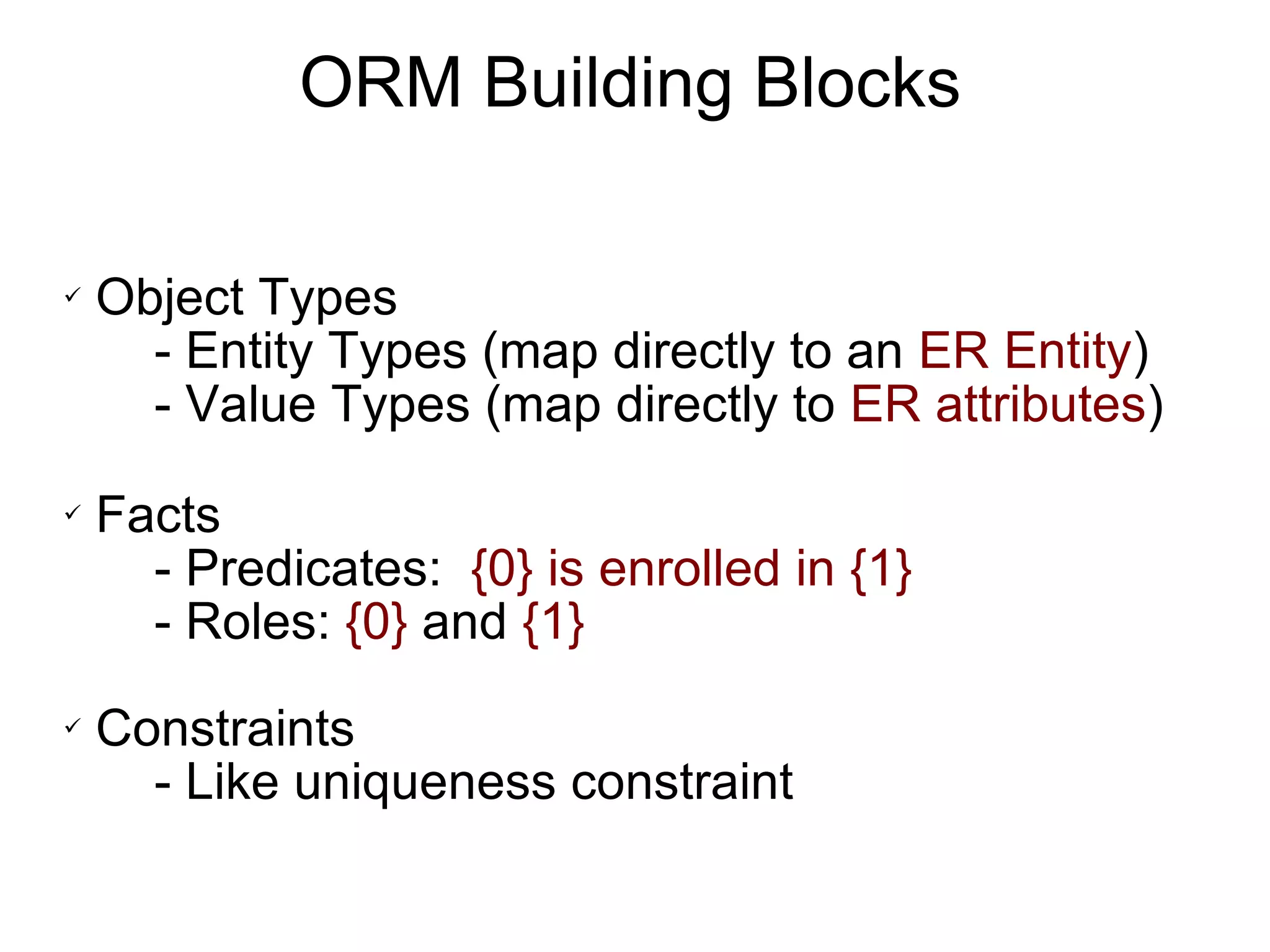 ORM Building Blocks

✓ Object Types
- Entity Types (map directly to an ER Entity)
- Value Types (map directly to ER attributes)

✓ Facts
- Predicates: {0} is enrolled in {1}
- Roles: {0} and {1}

✓ Constraints
- Like uniqueness constraint